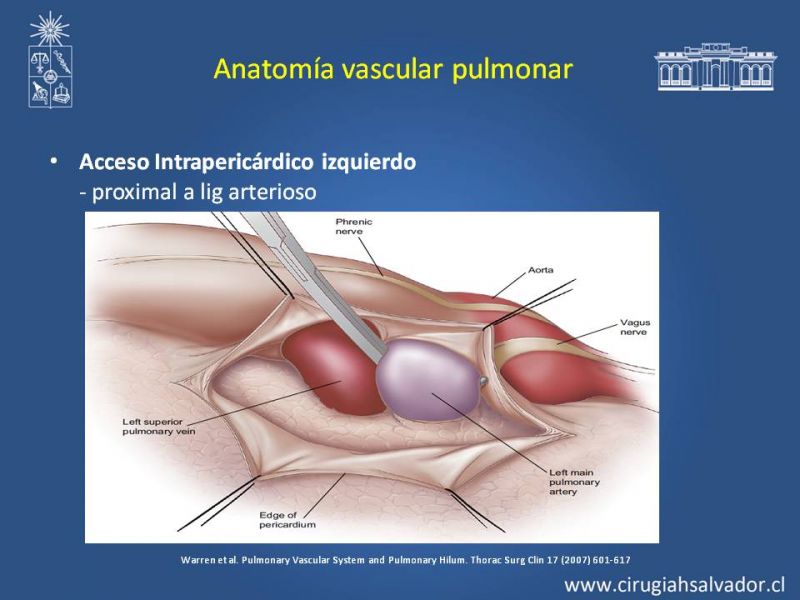 Anatomía vascular pulmonar

• **Acceso Intrapericárdico izquierdo**
- proximal a lig arterioso

Phrenic nerve

Aorta

Vagus nerve

Left superior pulmonary vein

Left main pulmonary artery

Edge of pericardium

Warren et al. Pulmonary Vascular System and Pulmonary Hilum. Thorac Surg Clin 17 (2007) 601-617

www.cirugiahsalvador.cl